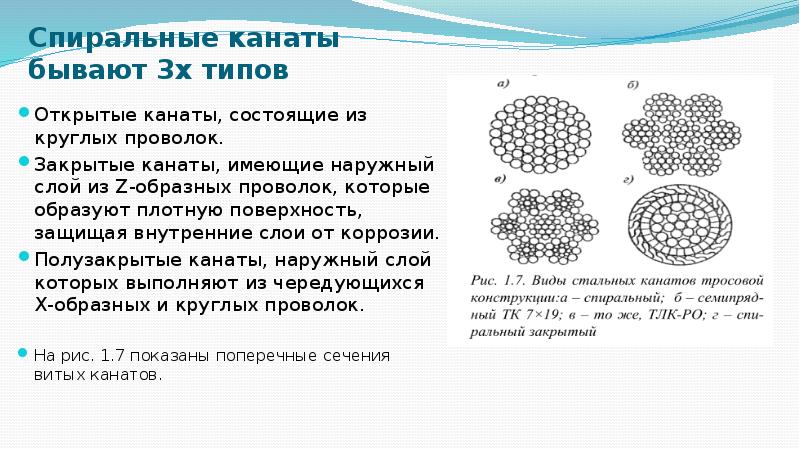 Спиральные канаты бывают 3х типов

Открытые канаты, состоящие из круглых проволок.

Закрытые канаты, имеющие наружный слой из Z-образных проволок, которые образуют плотную поверхность, защищая внутренние слои от коррозии.

Полузакрытые канаты, наружный слой которых выполняют из чередующихся Х-образных и круглых проволок.

На рис. 1.7 показаны поперечные сечения витых канатов.

а)

б)

в)

г)

Рис. 1.7. Виды стальных канатов тросовой конструкции:а – спиральный; б – семипрядный ТК 7×19; в – то же, ТЛК-РО; г – спиральный закрытый